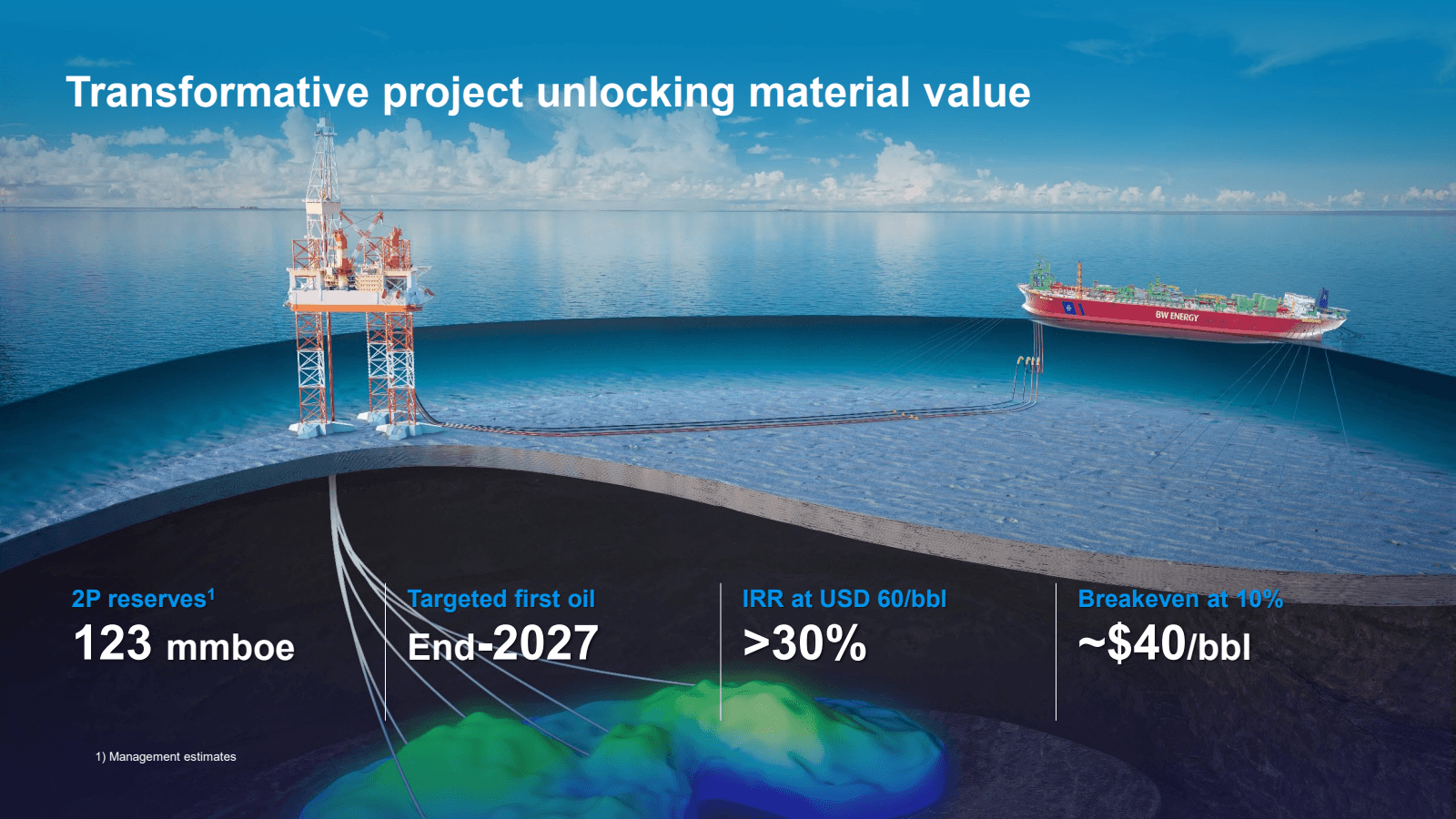 Transformative project unlocking material value

BW ENERGY

2P reserves$^1$
123 mmboe

Targeted first oil
End-2027

IRR at USD 60/bbl
>30%

Breakeven at 10%
~$40/bbl

1) Management estimates